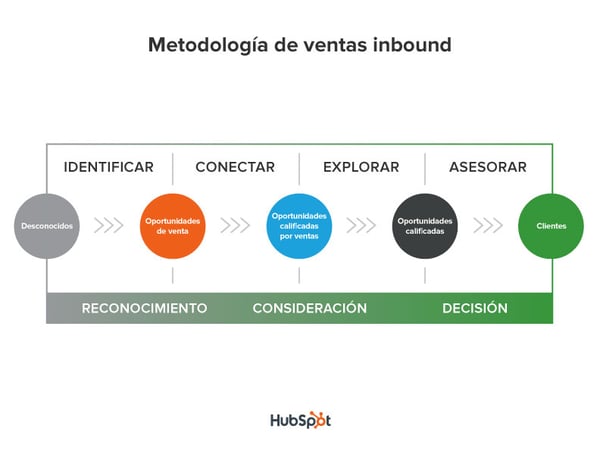 Metodología de ventas inbound

IDENTIFICAR

CONECTAR

EXPLORAR

ASESORAR

Desconocidos

Oportunidades de venta

Oportunidades calificadas por ventas

Oportunidades calificadas

Clientes

RECONOCIMIENTO

CONSIDERACIÓN

DECISIÓN

HubSpot